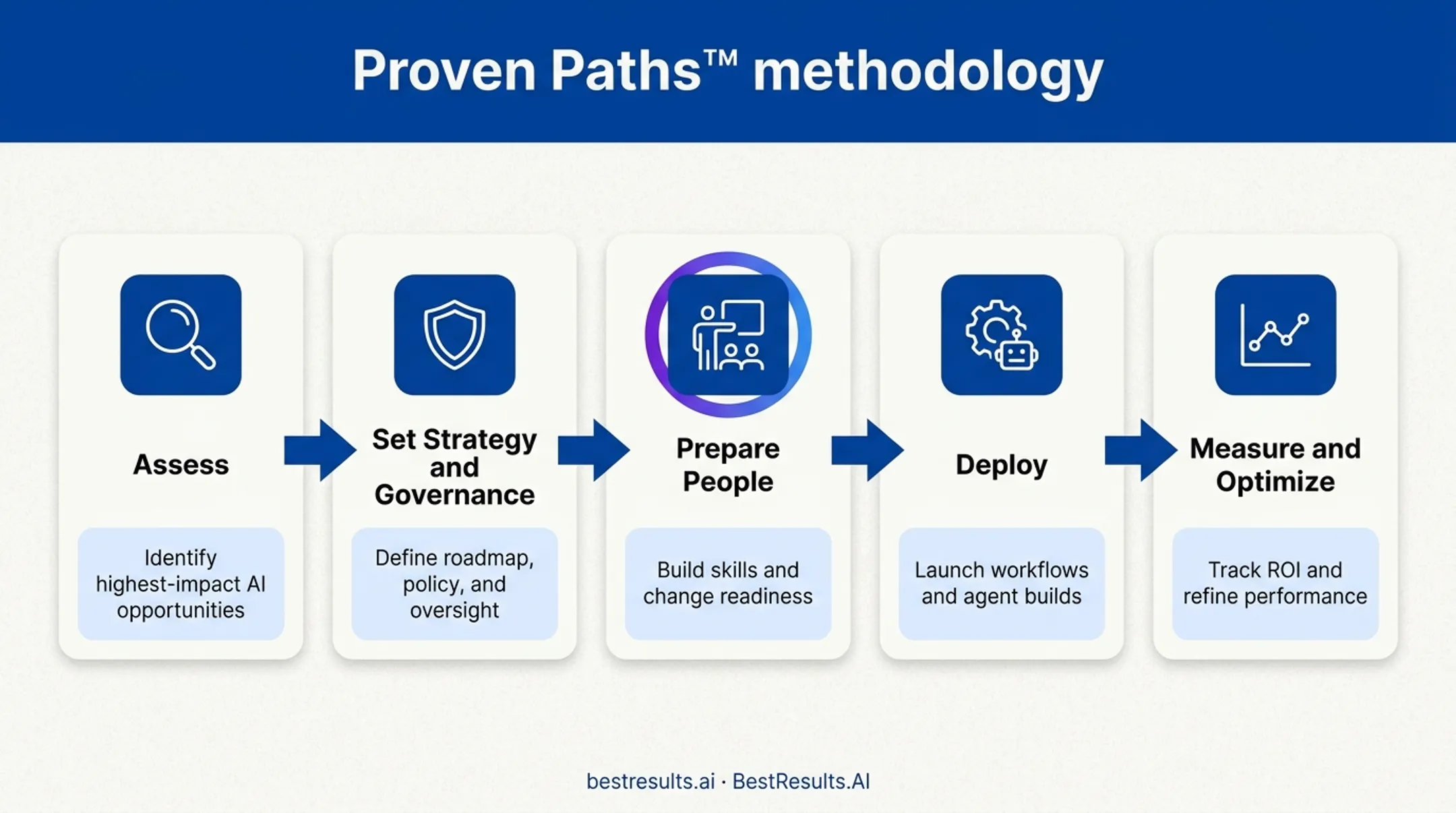 Proven Paths™ methodology

Assess

Identify highest-impact AI opportunities

Set Strategy and Governance

Define roadmap, policy, and oversight

Prepare People

Build skills and change readiness

Deploy

Launch workflows and agent builds

Measure and Optimize

Track ROI and refine performance

bestresults.ai · BestResults.AI